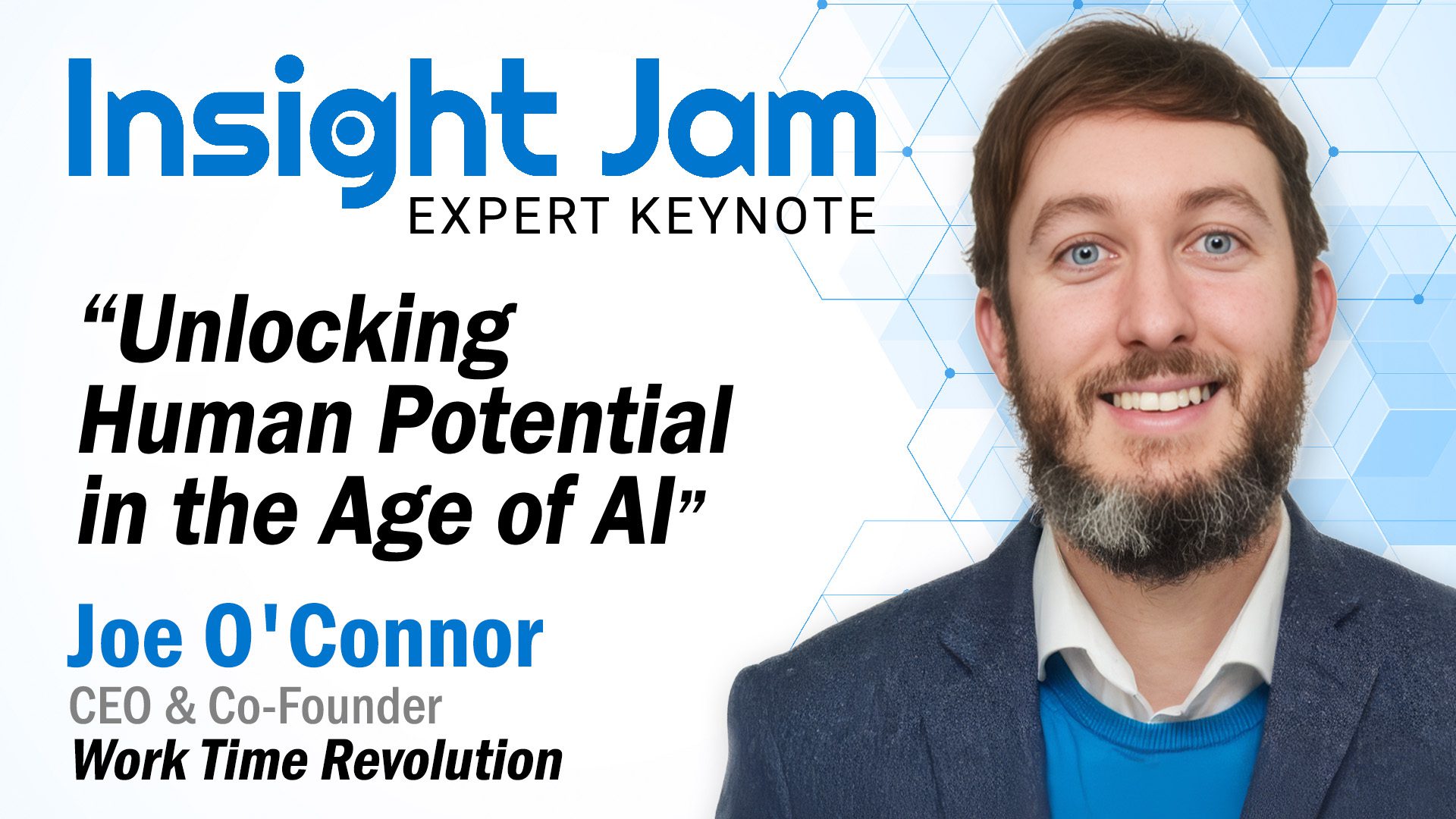 Insight Jam
EXPERT KEYNOTE

“Unlocking Human Potential in the Age of AI”

Joe O'Connor
CEO & Co-Founder
Work Time Revolution